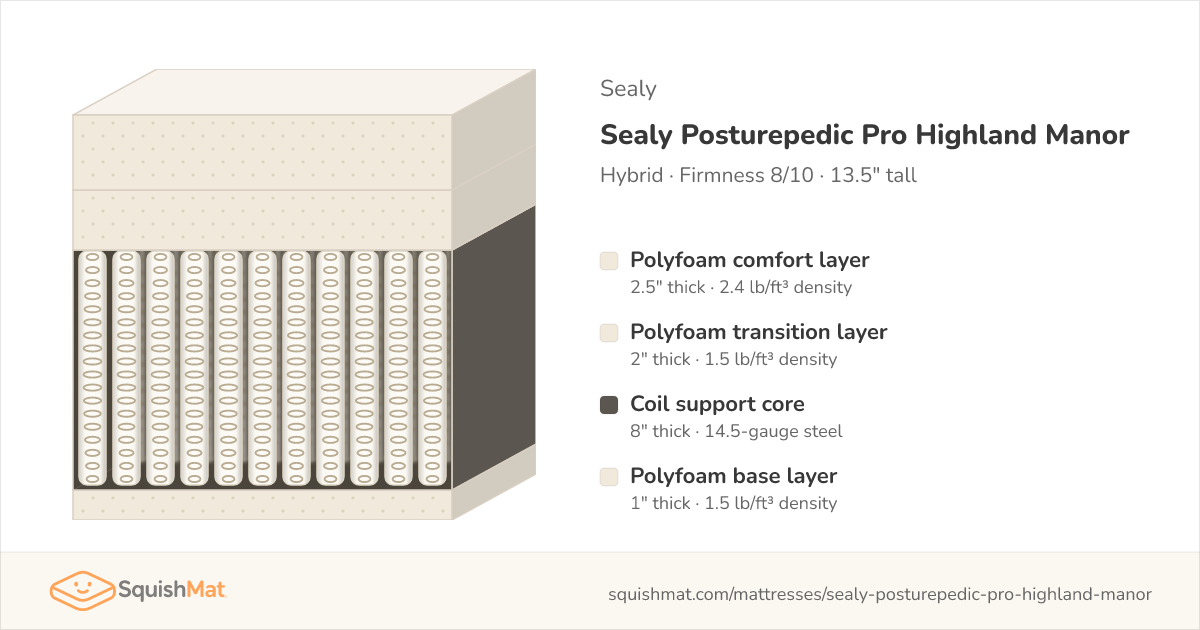 Sealy

Sealy Posturepedic Pro Highland Manor

Hybrid · Firmness 8/10 · 13.5" tall

Polyfoam comfort layer
2.5" thick · 2.4 lb/ft³ density

Polyfoam transition layer
2" thick · 1.5 lb/ft³ density

Coil support core
8" thick · 14.5-gauge steel

Polyfoam base layer
1" thick · 1.5 lb/ft³ density

SquishMat

squishmat.com/mattresses/sealy-posturepedic-pro-highland-manor